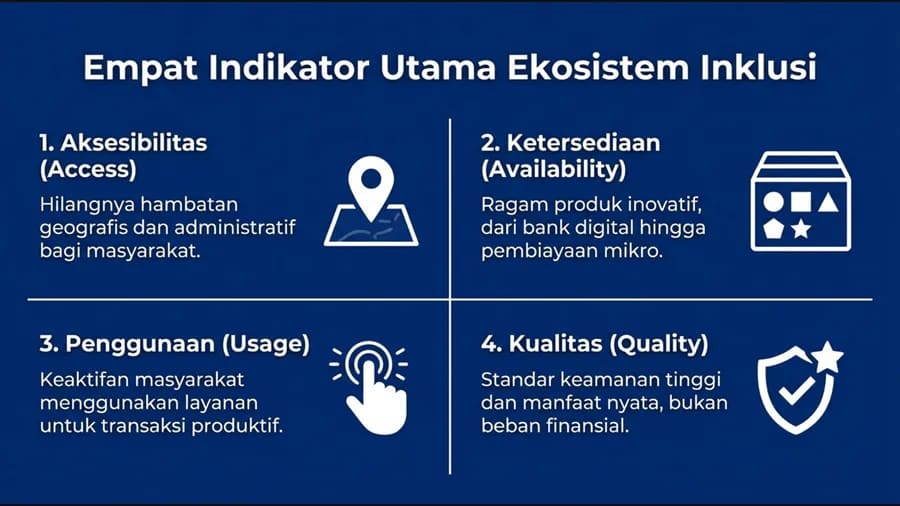 Empat Indikator Utama Ekosistem Inklusi

1. Aksesibilitas (Access)

Hilangnya hambatan geografis dan administratif bagi masyarakat.

2. Ketersediaan (Availability)

Ragam produk inovatif, dari bank digital hingga pembiayaan mikro.

3. Penggunaan (Usage)

Keaktifan masyarakat menggunakan layanan untuk transaksi produktif.

4. Kualitas (Quality)

Standar keamanan tinggi dan manfaat nyata, bukan beban finansial.